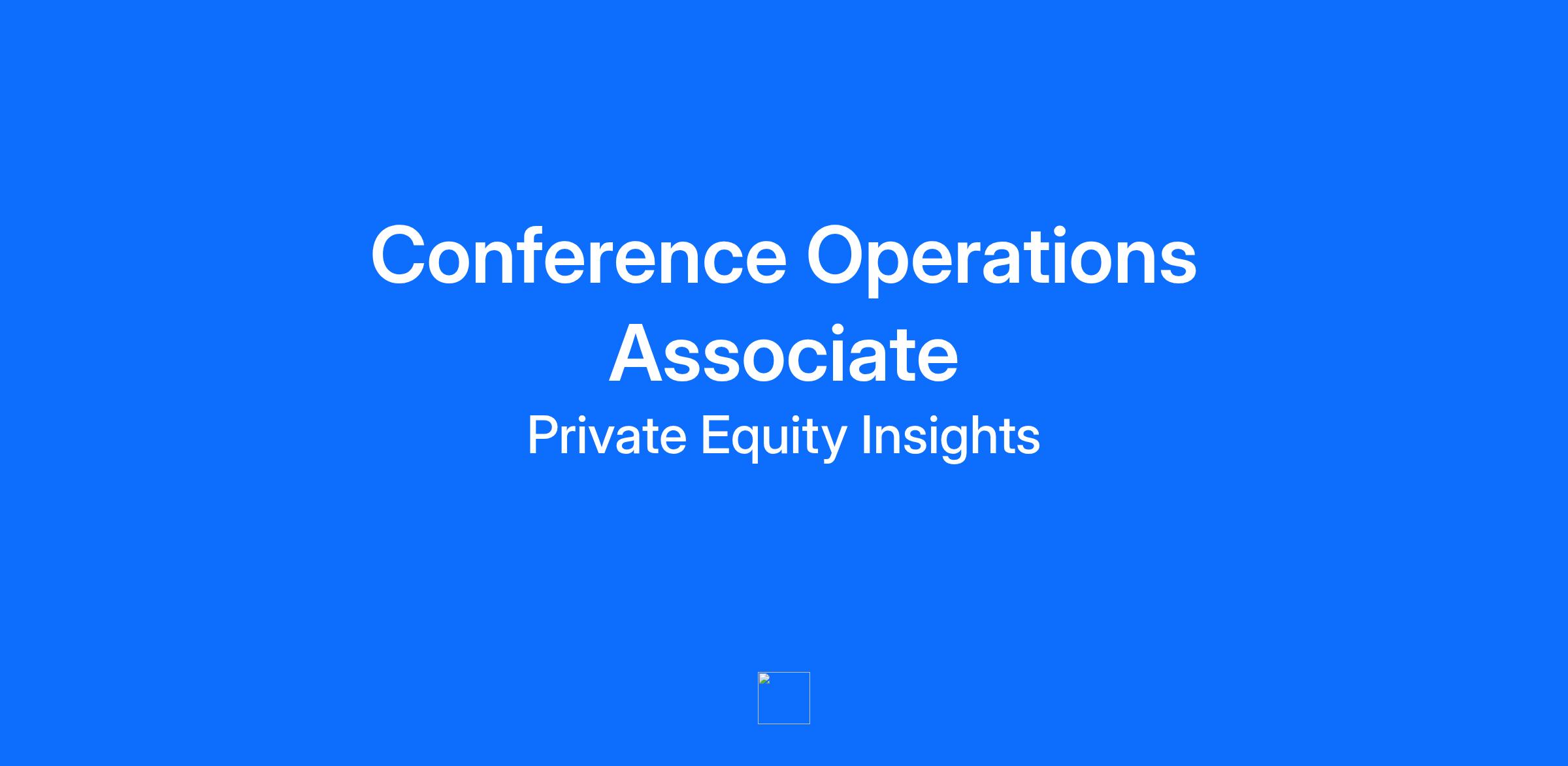 Conference Operations Associate

Private Equity Insights